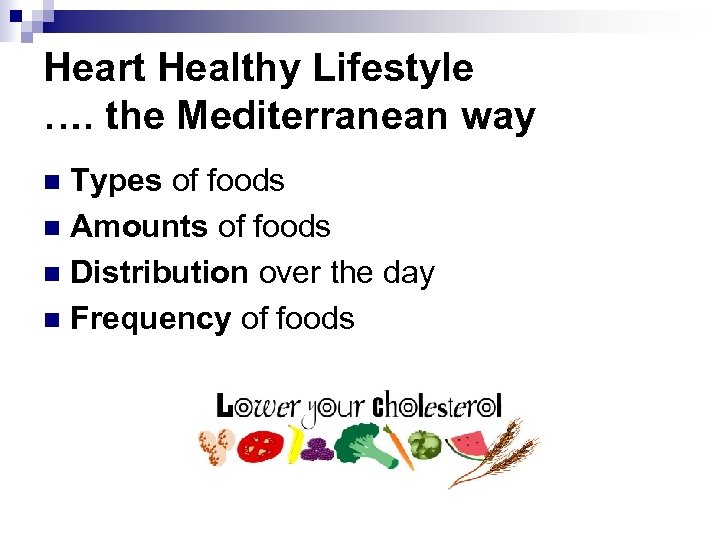 Heart Healthy Lifestyle
…. the Mediterranean way

Types of foods
Amounts of foods
Distribution over the day
Frequency of foods

Lower your cholesterol